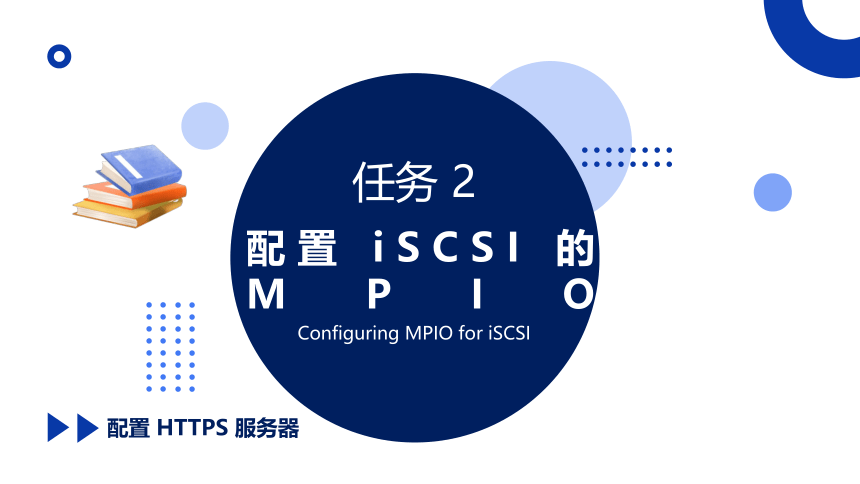 任务 2

配置 iSCSI 的 MPIO

Configuring MPIO for iSCSI

配置 HTTPS 服务器